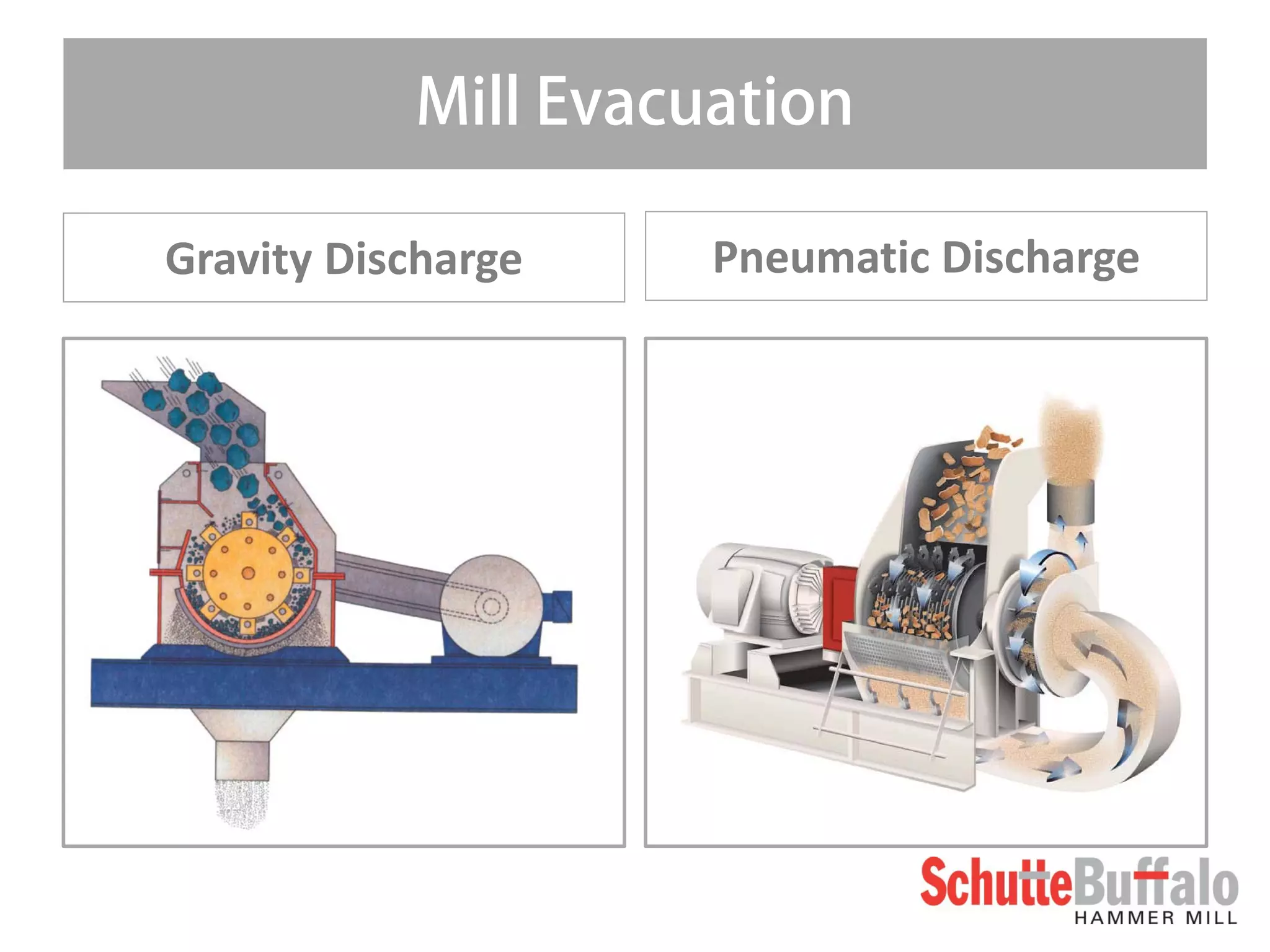 Mill Evacuation

Gravity Discharge

Pneumatic Discharge

SchutteBuffalo
HAMMER MILL